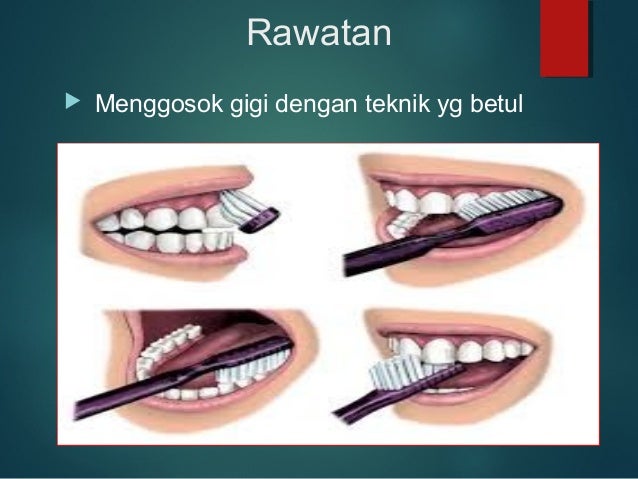 Rawatan

Menggosok gigi dengan teknik yg betul